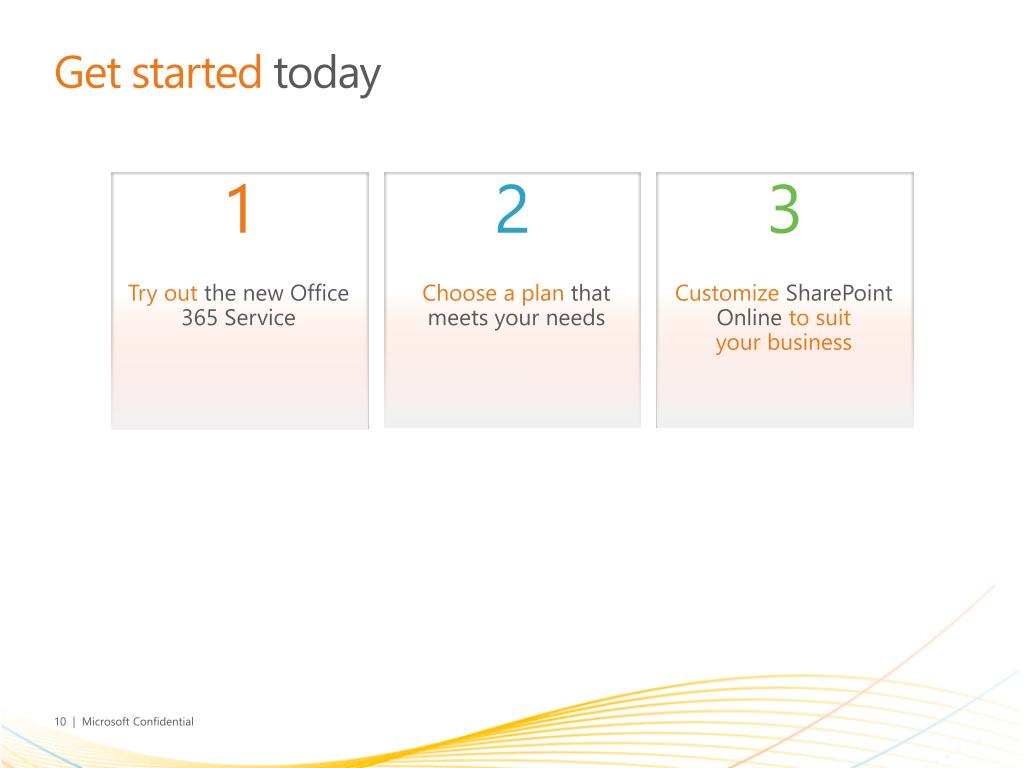 Get started today

1

Try out the new Office 365 Service

2

Choose a plan that meets your needs

3

Customize SharePoint Online to suit your business

10 | Microsoft Confidential